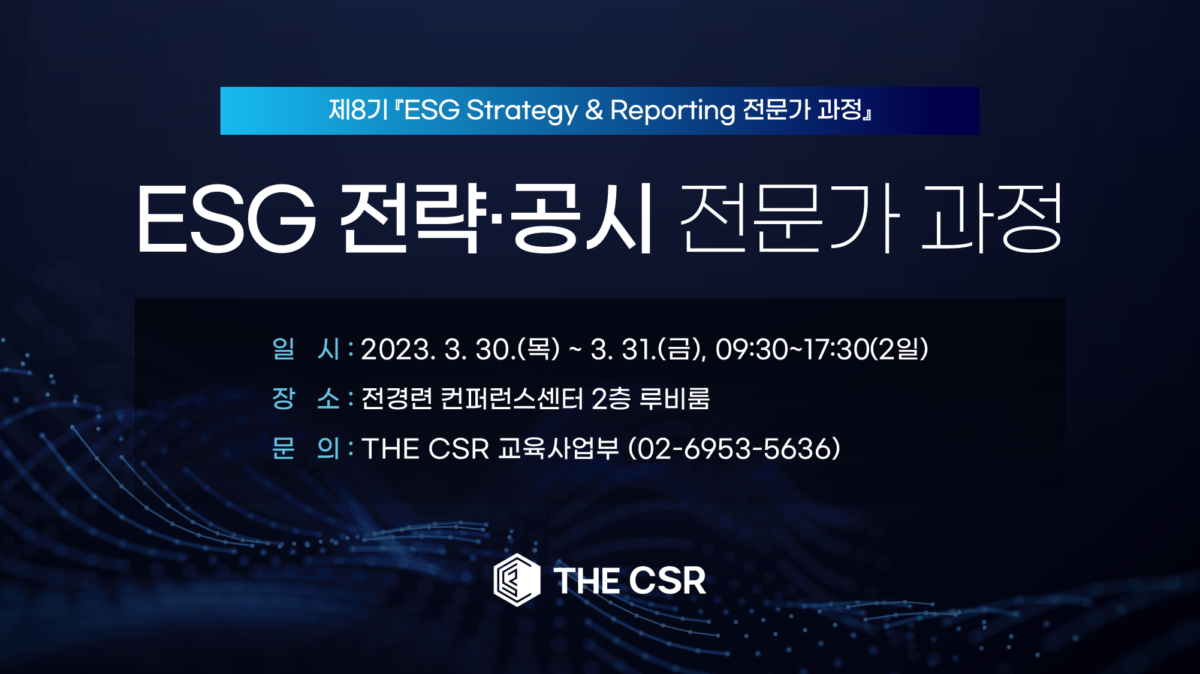 제8기 『ESG Strategy & Reporting 전문가 과정』

ESG 전략·공시 전문가 과정

일 시 : 2023. 3. 30.(목) ~ 3. 31.(금), 09:30~17:30(2일)

장 소 : 전경련 컨퍼런스센터 2층 루비룸

문 의 : THE CSR 교육사업부 (02-6953-5636)

THE CSR